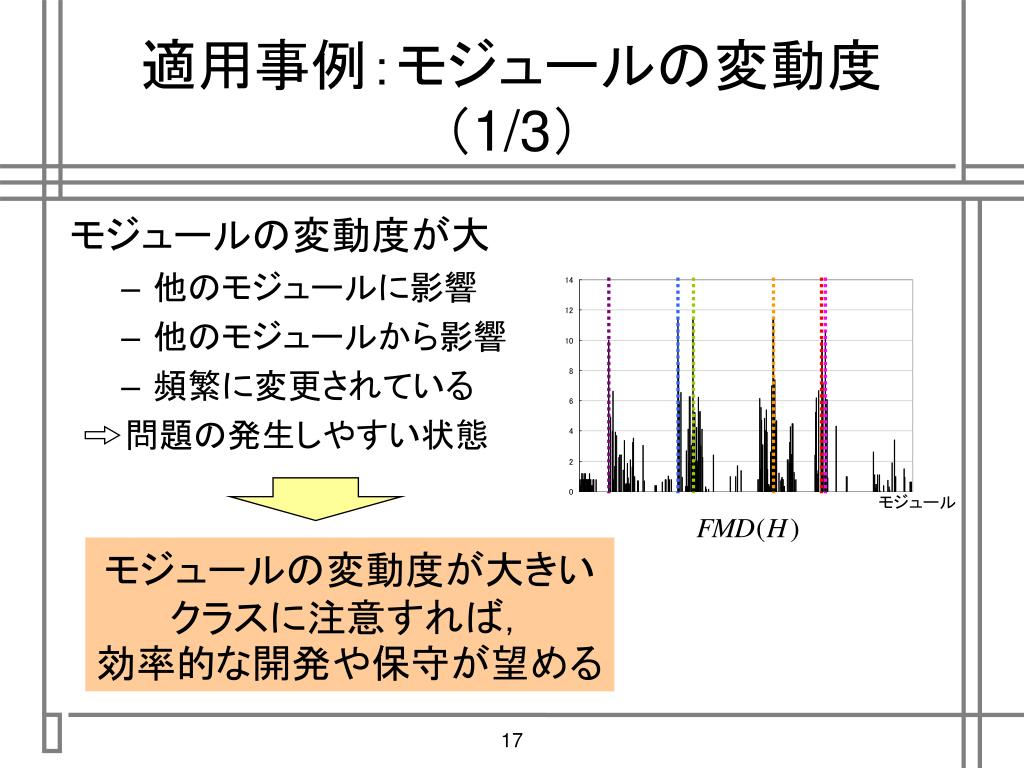 適用事例:モジュールの変動度（1/3）

モジュールの変動度が大
– 他のモジュールに影響
– 他のモジュールから影響
– 頻繁に変更されている
⇨問題の発生しやすい状態

14
12
10
8
6
4
2
0
モジュール

$FMD(H)$

モジュールの変動度が大きいクラスに注意すれば，効率的な開発や保守が望める

17